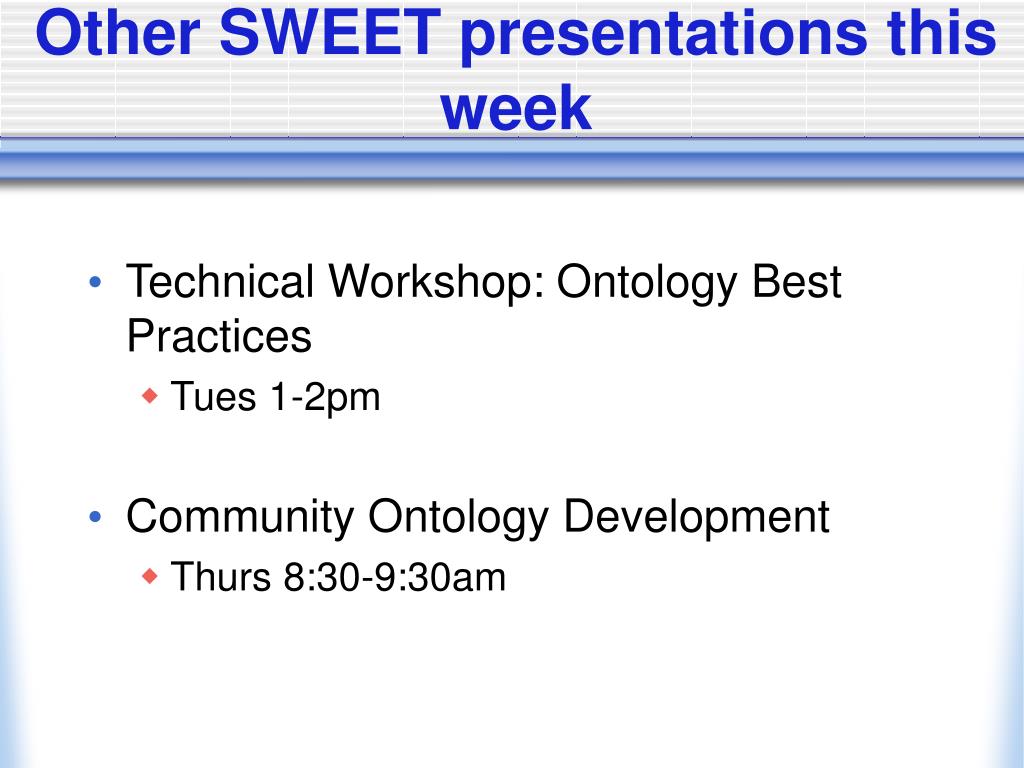 Other SWEET presentations this week

• Technical Workshop: Ontology Best Practices
  ◆ Tues 1-2pm

• Community Ontology Development
  ◆ Thurs 8:30-9:30am